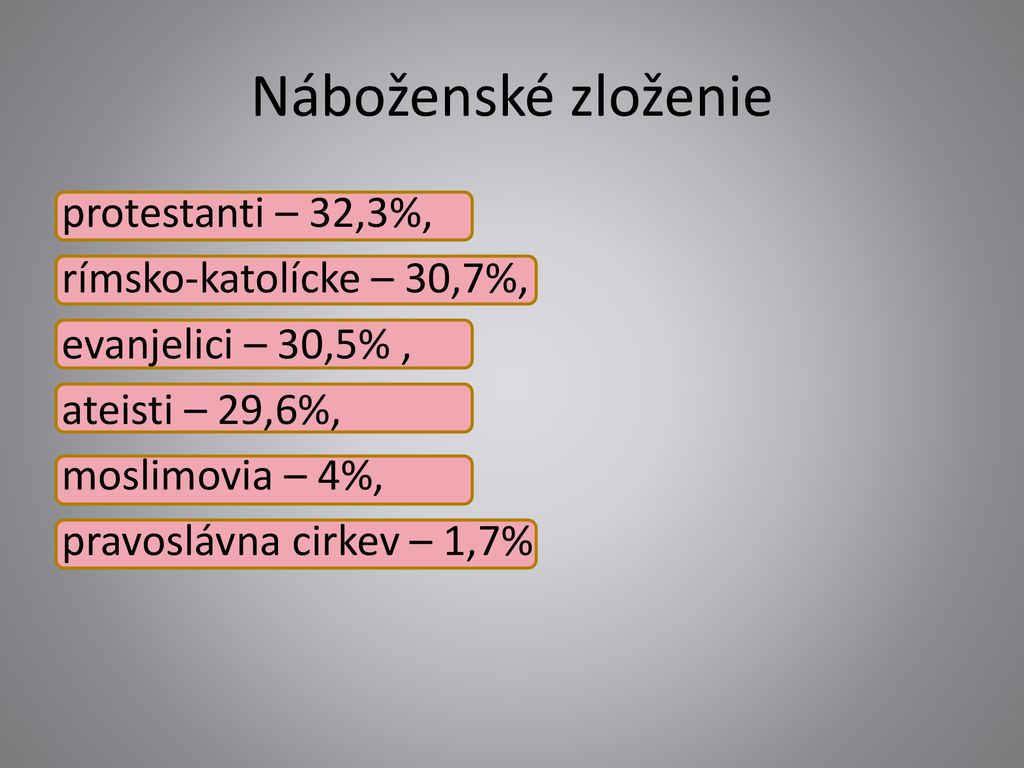 Náboženské zloženie

protestanti – 32,3%,

rímsko-katolícke – 30,7%,

evanjelici – 30,5% ,

ateisti – 29,6%,

moslimovia – 4%,

pravoslávna cirkev – 1,7%